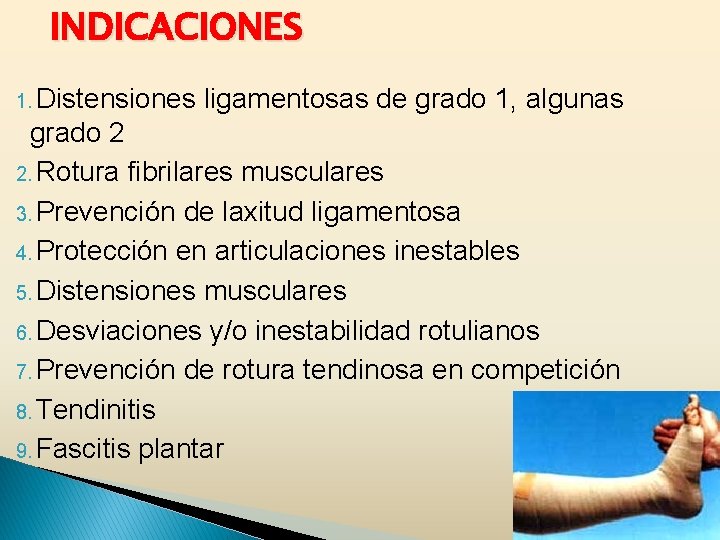 INDICACIONES

1. Distensiones ligamentosas de grado 1, algunas grado 2
2. Rotura fibrilares musculares
3. Prevención de laxitud ligamentosa
4. Protección en articulaciones inestables
5. Distensiones musculares
6. Desviaciones y/o inestabilidad rotulianos
7. Prevención de rotura tendinosa en competición
8. Tendinitis
9. Fascitis plantar